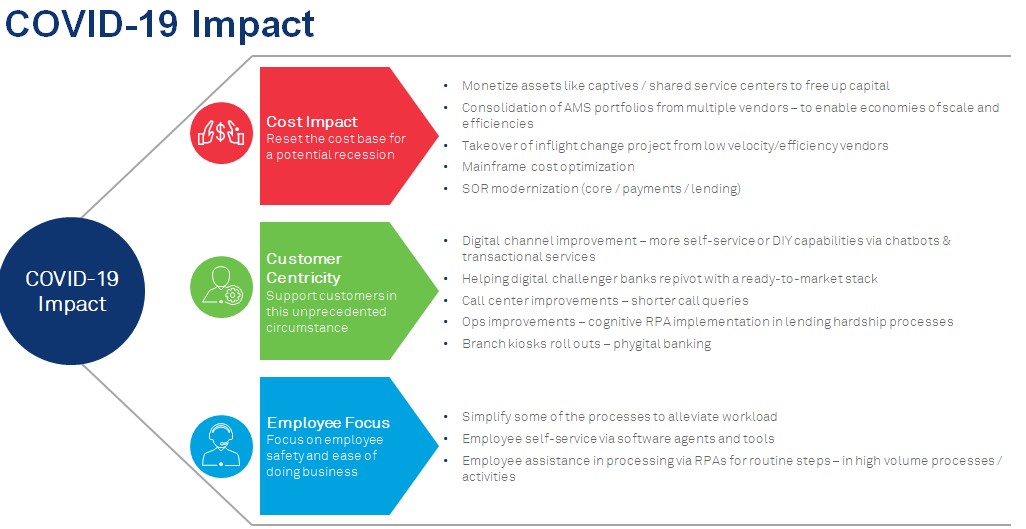 COVID-19 Impact

COVID-19 Impact

Cost Impact
Reset the cost base for a potential recession

- Monetize assets like captives / shared service centers to free up capital
- Consolidation of AMS portfolios from multiple vendors – to enable economies of scale and efficiencies
- Takeover of inflight change project from low velocity/efficiency vendors
- Mainframe cost optimization
- SOR modernization (core / payments / lending)

Customer Centricity
Support customers in this unprecedented circumstance

- Digital channel improvement – more self-service or DIY capabilities via chatbots & transactional services
- Helping digital challenger banks repivot with a ready-to-market stack
- Call center improvements – shorter call queries
- Ops improvements – cognitive RPA implementation in lending hardship processes
- Branch kiosks roll outs – phygital banking

Employee Focus
Focus on employee safety and ease of doing business

- Simplify some of the processes to alleviate workload
- Employee self-service via software agents and tools
- Employee assistance in processing via RPAs for routine steps – in high volume processes / activities